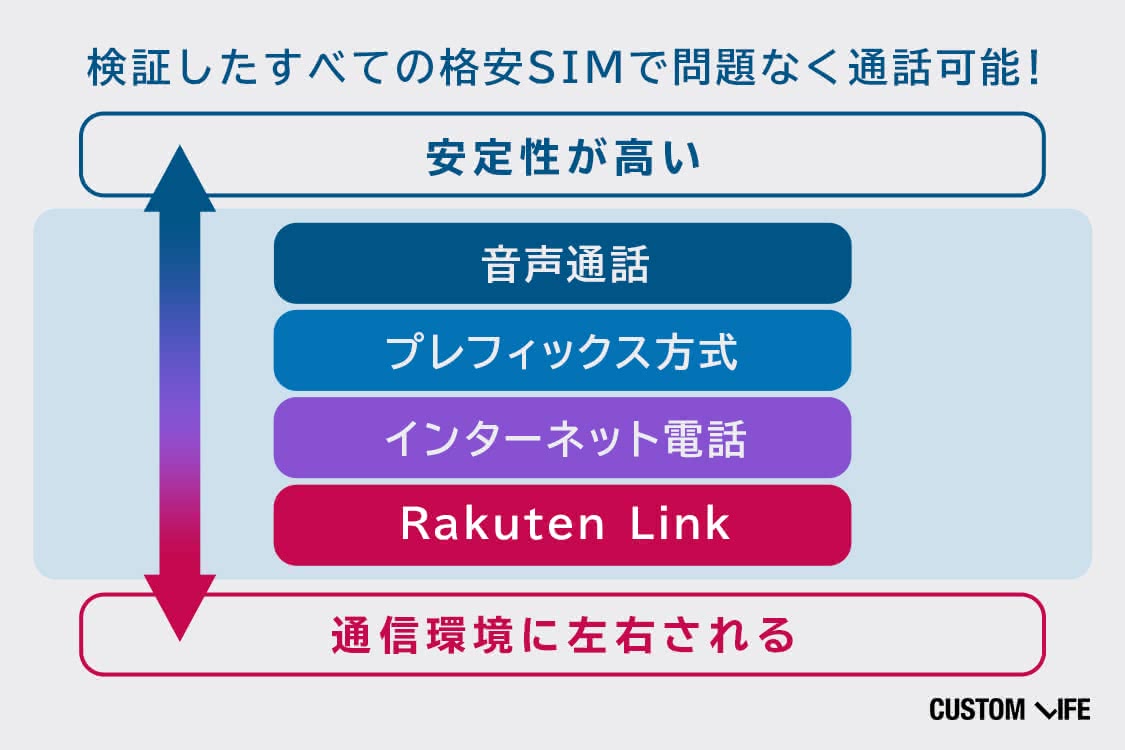 検証したすべての格安SIMで問題なく通話可能!

安定性が高い

音声通話

プレフィックス方式

インターネット電話

Rakuten Link

通信環境に左右される

CUSTOM LIFE